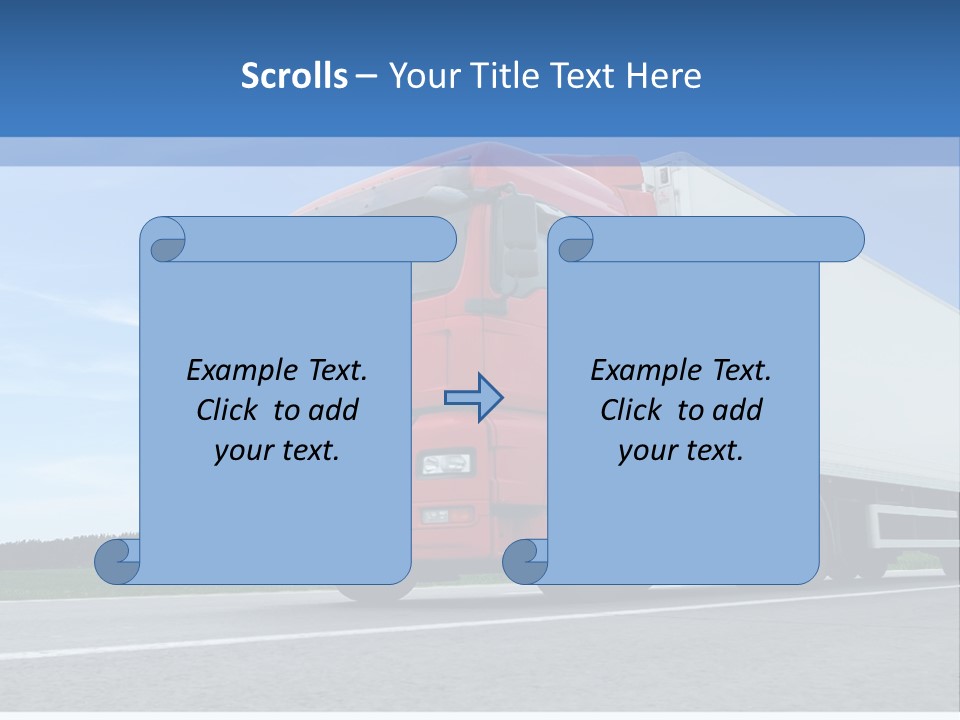 Scrolls – Your Title Text Here

Example Text. Click to add your text.

Example Text. Click to add your text.